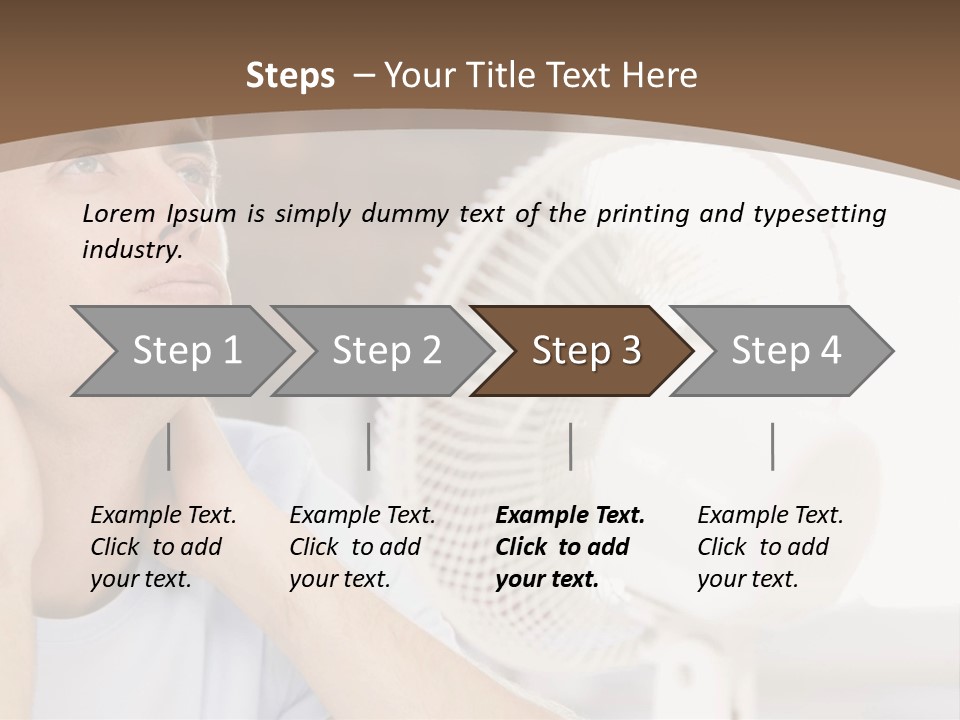 Steps – Your Title Text Here

Lorem Ipsum is simply dummy text of the printing and typesetting industry.

Step 1

Step 2

Step 3

Step 4

Example Text. Click to add your text.

Example Text. Click to add your text.

Example Text. Click to add your text.

Example Text. Click to add your text.